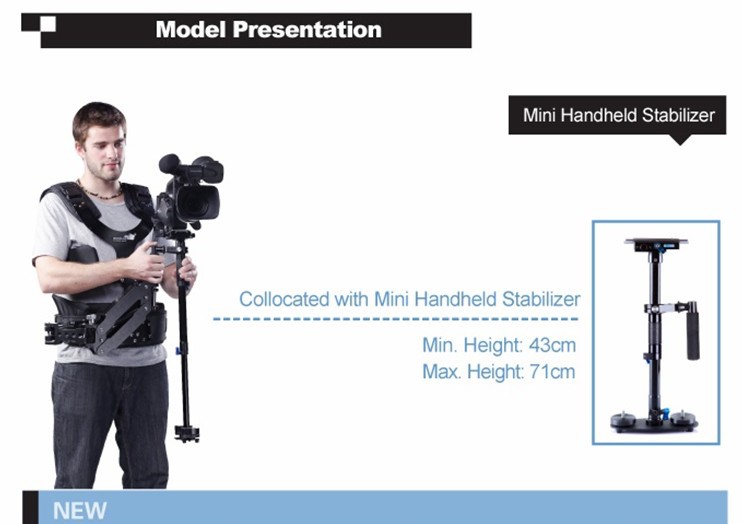 Model Presentation

Mini Handheld Stabilizer

Collocated with Mini Handheld Stabilizer

Min. Height: 43cm
Max. Height: 71cm

NEW